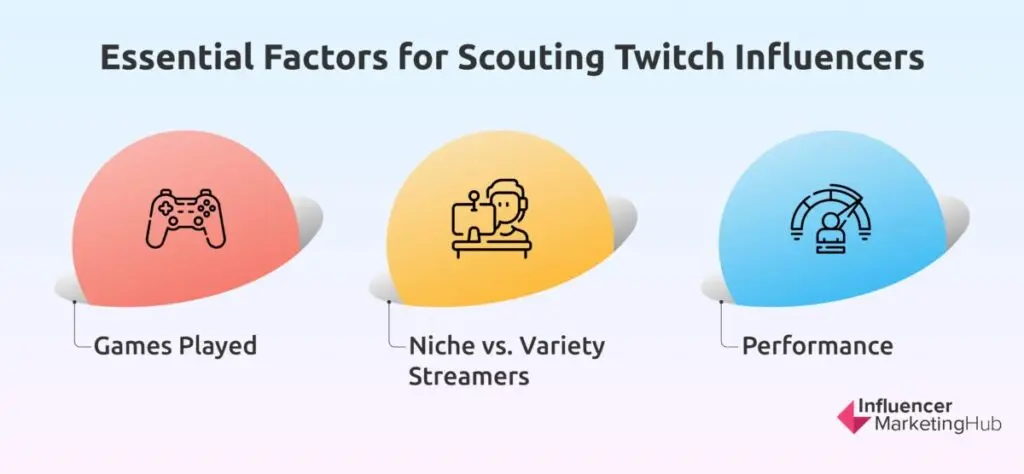 Essential Factors for Scouting Twitch Influencers

Games Played

Niche vs. Variety Streamers

Performance

Influencer MarketingHub